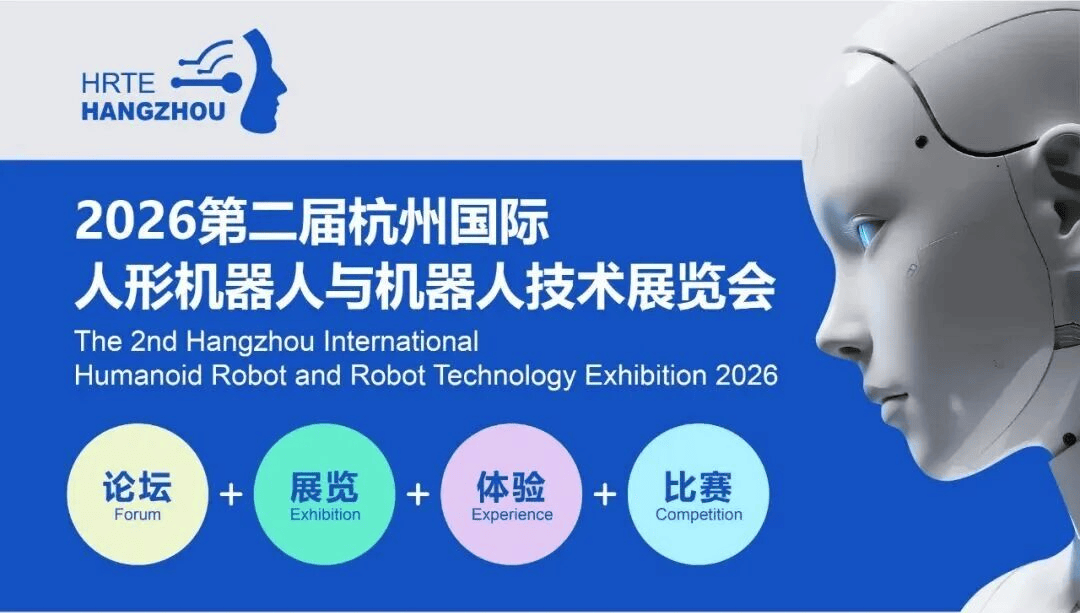 HRTE
HANGZHOU

2026第二届杭州国际
人形机器人与机器人技术展览会

The 2nd Hangzhou International
Humanoid Robot and Robot Technology Exhibition 2026

论坛
Forum
+
展览
Exhibition
+
体验
Experience
+
比赛
Competition